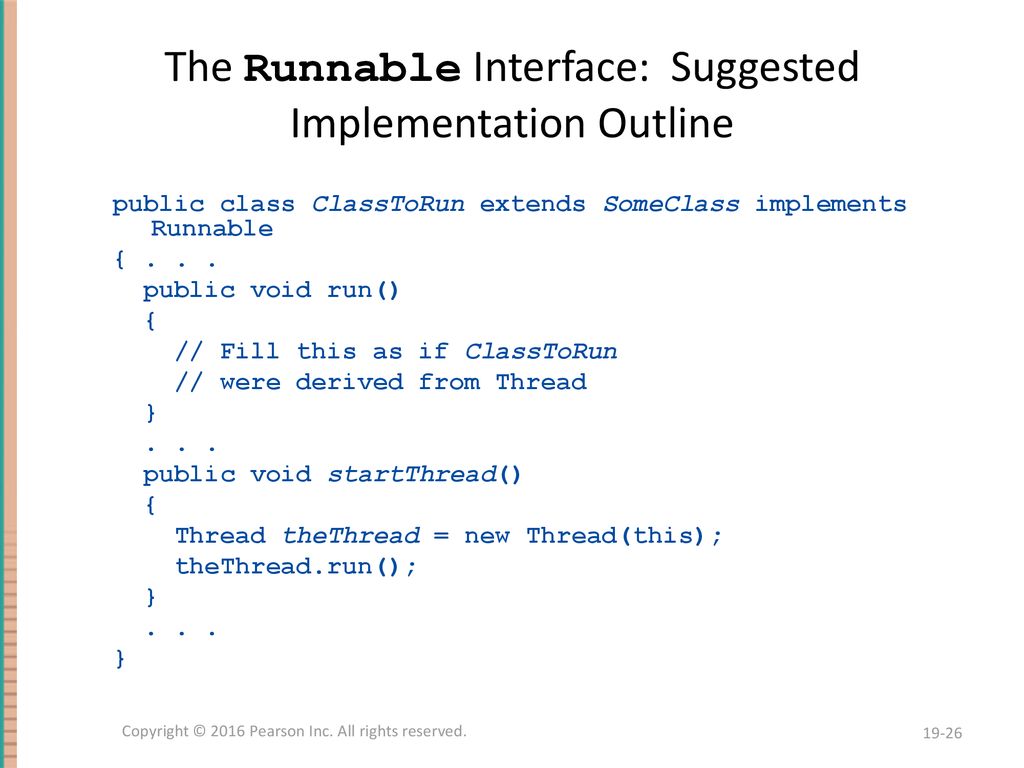 The Runnable Interface: Suggested Implementation Outline

public class ClassToRun extends SomeClass implements Runnable
{ . . .
  public void run()
  {
    // Fill this as if ClassToRun
    // were derived from Thread
  }
  . . .
  public void startThread()
  {
    Thread theThread = new Thread(this);
    theThread.run();
  }
  . . .
}

Copyright © 2016 Pearson Inc. All rights reserved.

19-26